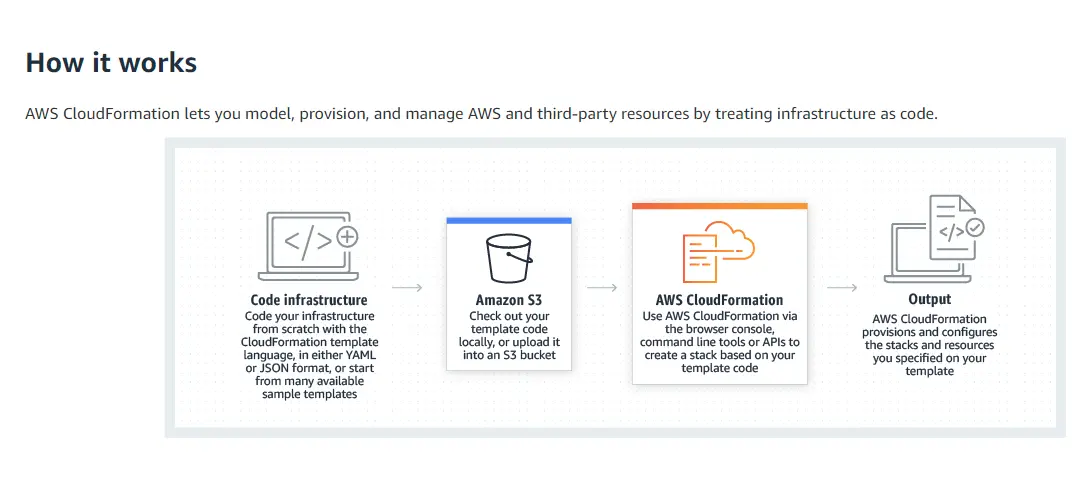 How it works

AWS CloudFormation lets you model, provision, and manage AWS and third-party resources by treating infrastructure as code.

</>

Code infrastructure
Code your infrastructure from scratch with the CloudFormation template language, in either YAML or JSON format, or start from many available sample templates

Amazon S3
Check out your template code locally, or upload it into an S3 bucket

AWS CloudFormation
Use AWS CloudFormation via the browser console, command line tools or APIs to create a stack based on your template code

</>

Output
AWS CloudFormation provisions and configures the stacks and resources you specified on your template